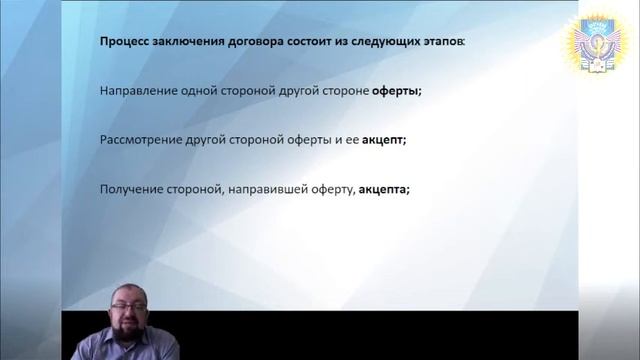 Процесс заключения договора состоит из следующих этапов:

Направление одной стороной другой стороне оферты;

Рассмотрение другой стороной оферты и ее акцепт;

Получение стороной, направившей оферту, акцепта;